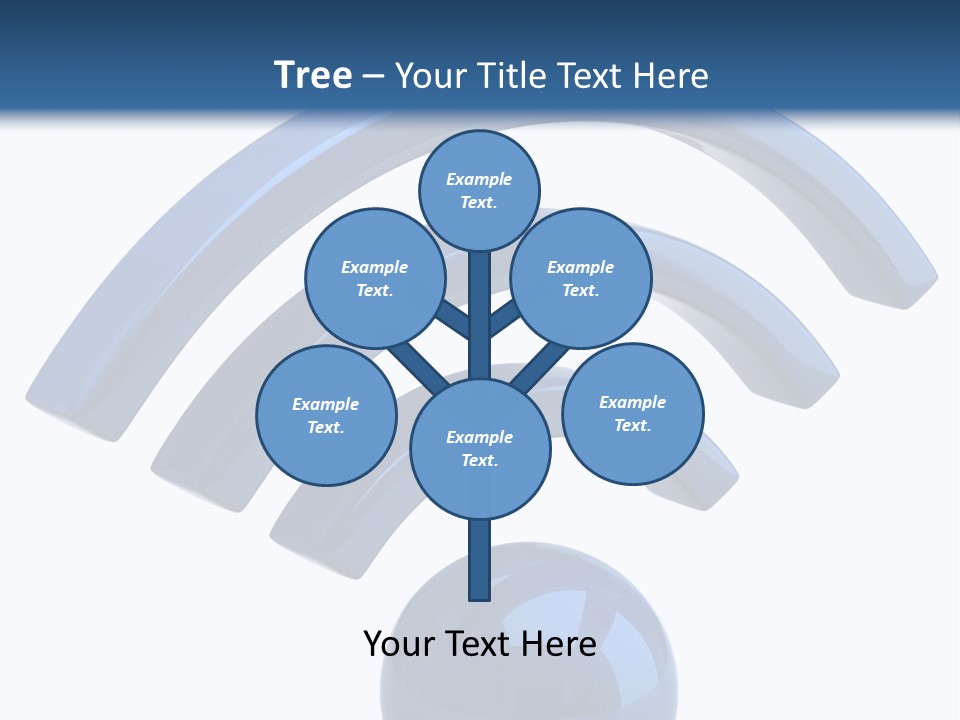 Tree – Your Title Text Here

Example Text.

Example Text.

Example Text.

Example Text.

Example Text.

Example Text.

Your Text Here